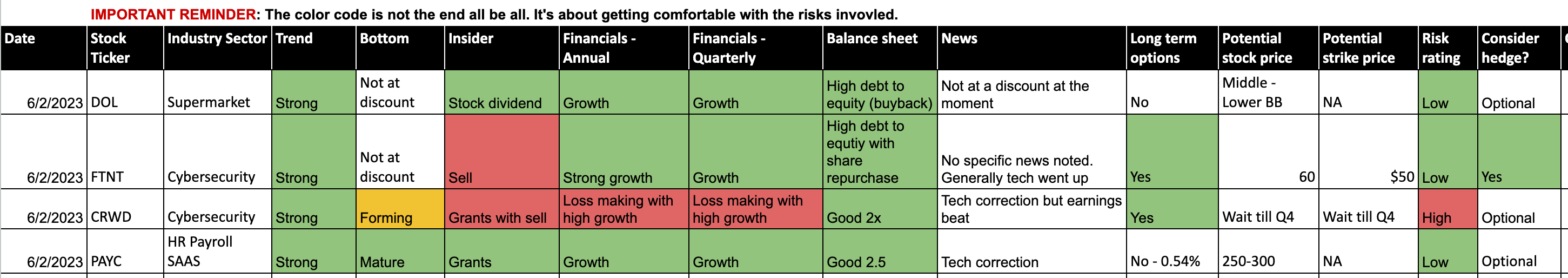 IMPORTANT REMINDER: The color code is not the end all be all. It's about getting comfortable with the risks invovled.

| Date | Stock Ticker | Industry Sector | Trend | Bottom | Insider | Financials - Annual | Financials - Quarterly | Balance sheet | News | Long term options | Potential stock price | Potential strike price | Risk rating | Consider hedge? |
|---|---|---|---|---|---|---|---|---|---|---|---|---|---|---|
| 6/2/2023 | DOL | Supermarket | Strong | Not at discount | Stock dividend | Growth | Growth | High debt to equity (buyback) | Not at a discount at the moment | No | Middle - Lower BB | NA | Low | Optional |
| 6/2/2023 | FTNT | Cybersecurity | Strong | Not at discount | Sell | Strong growth | Growth | High debt to equtiy with share repurchase | No specific news noted. Generally tech went up | Yes | 60 | $50 | Low | Yes |
| 6/2/2023 | CRWD | Cybersecurity | Strong | Forming | Grants with sell | Loss making with high growth | Loss making with high growth | Good 2x | Tech correction but earnings beat | Yes | Wait till Q4 | Wait till Q4 | High | Optional |
| 6/2/2023 | PAYC | HR Payroll SAAS | Strong | Mature | Grants | Growth | Growth | Good 2.5 | Tech correction | No - 0.54% | 250-300 | NA | Low | Optional |